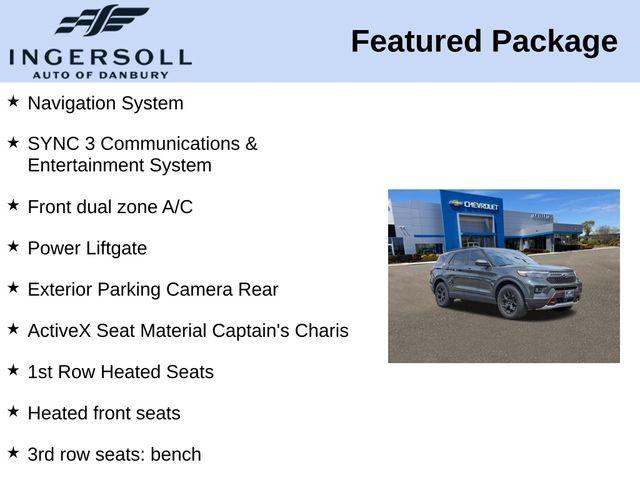 INGERSOLL
AUTO OF DANBURY

Featured Package

★ Navigation System

★ SYNC 3 Communications & Entertainment System

★ Front dual zone A/C

★ Power Liftgate

★ Exterior Parking Camera Rear

★ ActiveX Seat Material Captain's Charis

★ 1st Row Heated Seats

★ Heated front seats

★ 3rd row seats: bench

CHEVROLET